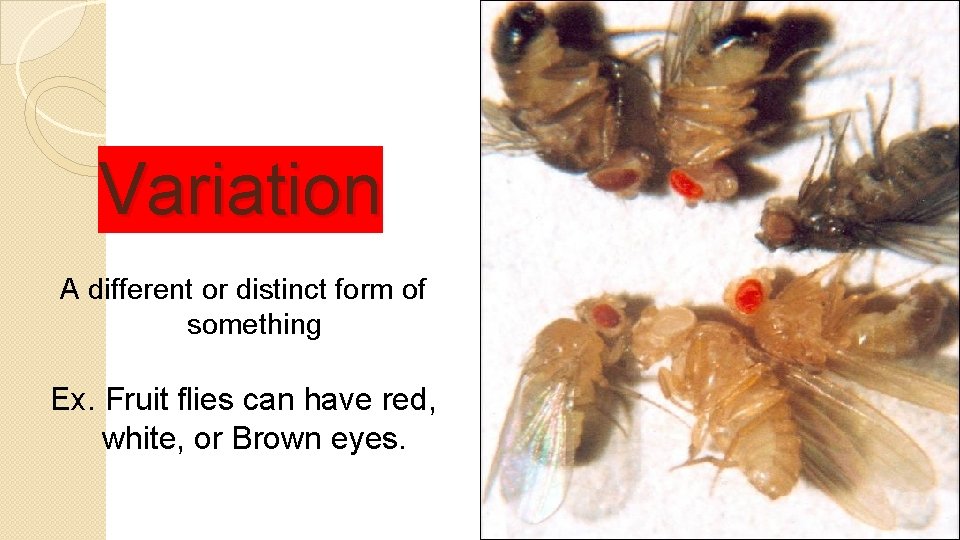 Variation

A different or distinct form of something

Ex. Fruit flies can have red, white, or Brown eyes.